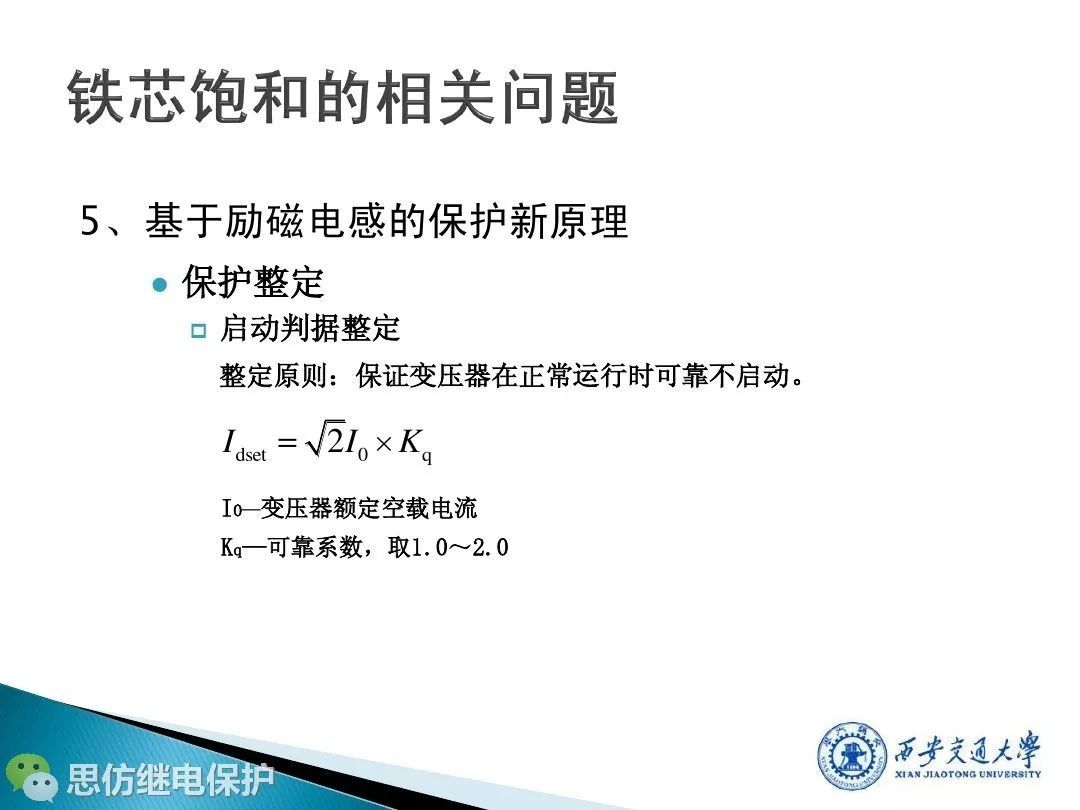 铁芯饱和的相关问题

5、基于励磁电感的保护新原理

保护整定

启动判据整定

整定原则：保证变压器在正常运行时可靠不启动。

$I_{dset} = \sqrt{2} I_0 \times K_q$

$I_0$—变压器额定空载电流

$K_q$—可靠系数，取1.0～2.0

思仿继电保护

西安交通大学
XIAN JIAOTONG UNIVERSITY